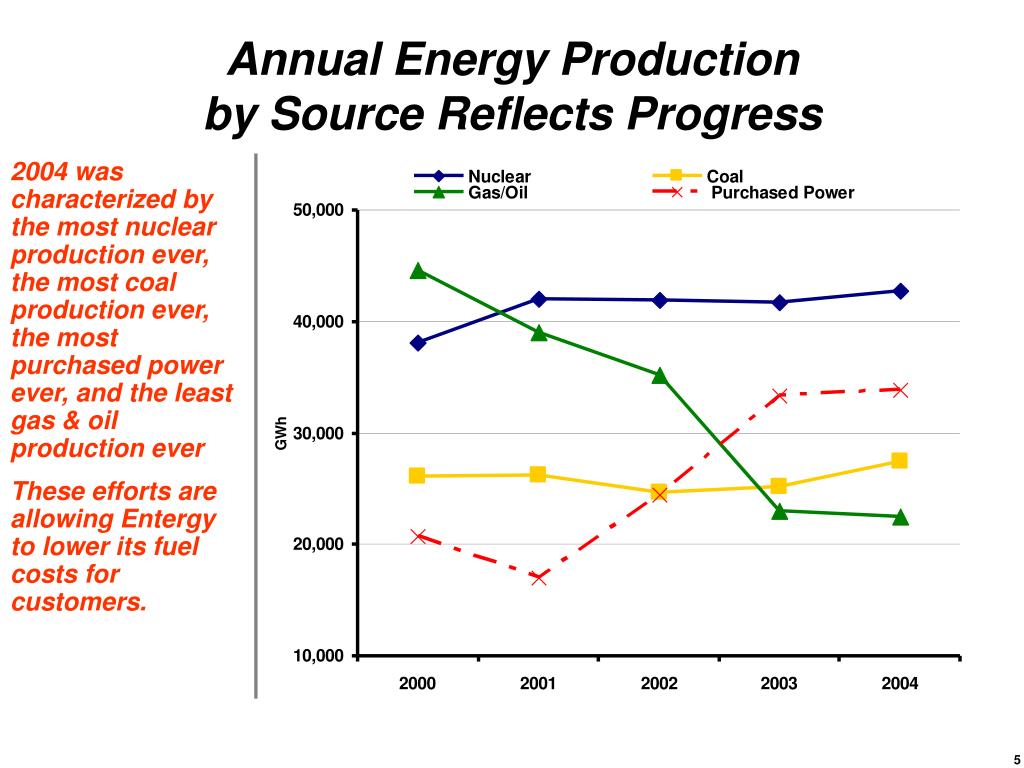 Annual Energy Production by Source Reflects Progress

2004 was characterized by the most nuclear production ever, the most coal production ever, the most purchased power ever, and the least gas & oil production ever

These efforts are allowing Entergy to lower its fuel costs for customers.

Nuclear
Coal
Gas/Oil
Purchased Power

50,000
40,000
30,000
20,000
10,000
GWh

2000
2001
2002
2003
2004

5